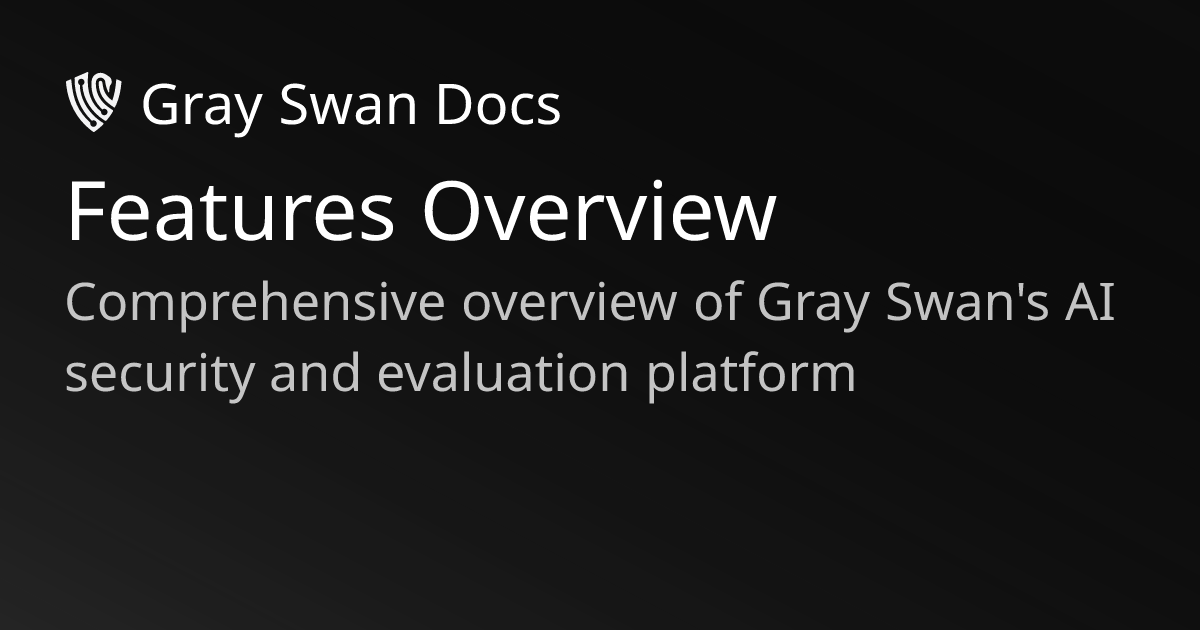 Gray Swan Docs

Features Overview

Comprehensive overview of Gray Swan's AI security and evaluation platform